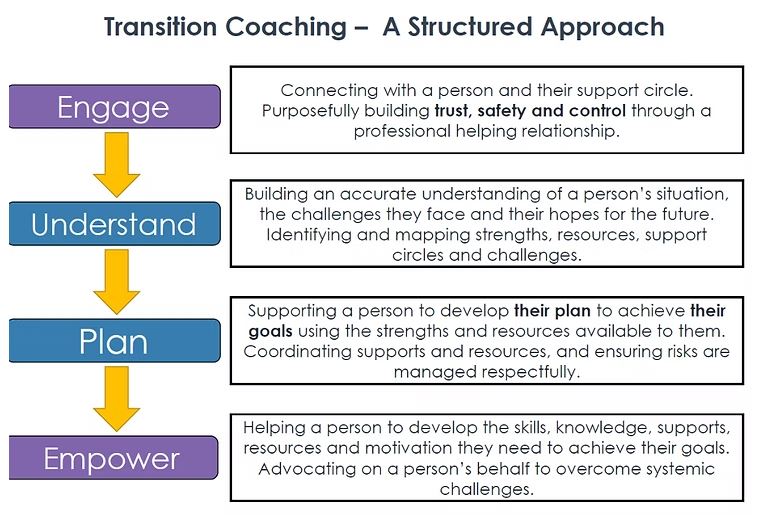 Transition Coaching – A Structured Approach

Engage

Connecting with a person and their support circle. Purposefully building trust, safety and control through a professional helping relationship.

Understand

Building an accurate understanding of a person's situation, the challenges they face and their hopes for the future. Identifying and mapping strengths, resources, support circles and challenges.

Plan

Supporting a person to develop their plan to achieve their goals using the strengths and resources available to them. Coordinating supports and resources, and ensuring risks are managed respectfully.

Empower

Helping a person to develop the skills, knowledge, supports, resources and motivation they need to achieve their goals. Advocating on a person's behalf to overcome systemic challenges.